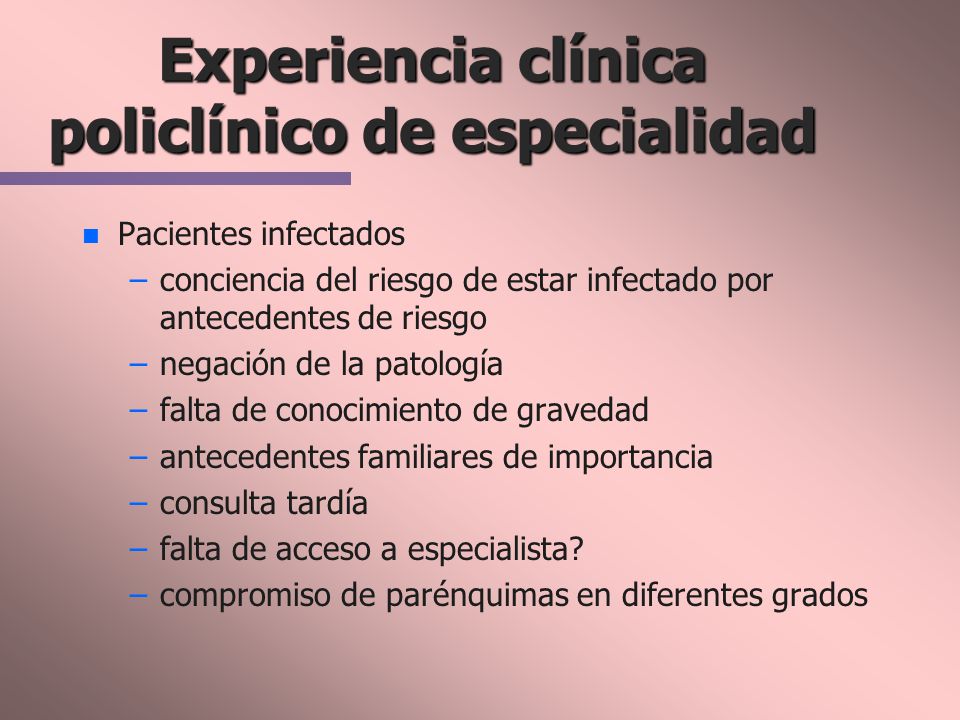 Experiencia clínica policlínico de especialidad

Pacientes infectados
– conciencia del riesgo de estar infectado por antecedentes de riesgo
– negación de la patología
– falta de conocimiento de gravedad
– antecedentes familiares de importancia
– consulta tardía
– falta de acceso a especialista?
– compromiso de parénquimas en diferentes grados